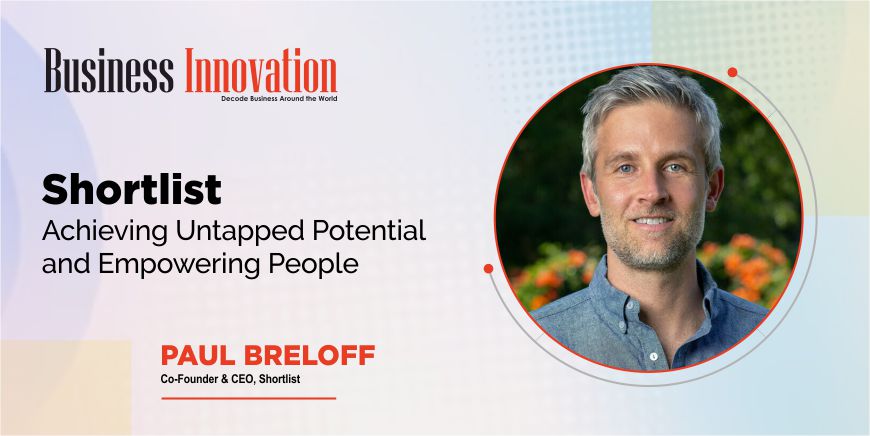 Business Innovation
Decode Business Around the World

Shortlist
Achieving Untapped Potential and Empowering People

PAUL BRELOFF
Co-Founder & CEO, Shortlist